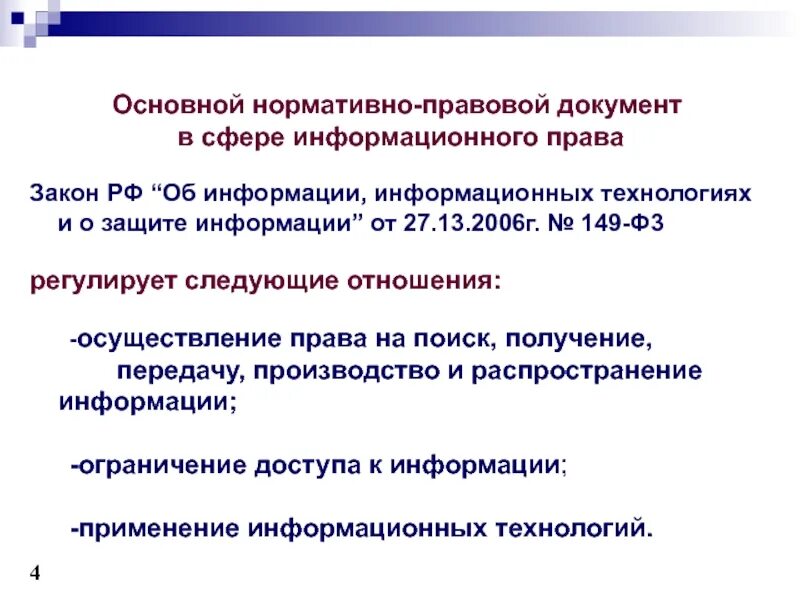 Основной нормативно-правовой документ в сфере информационного права

Закон РФ “Об информации, информационных технологиях и о защите информации” от 27.13.2006г. № 149-ФЗ

регулирует следующие отношения:

-осуществление права на поиск, получение, передачу, производство и распространение информации;

-ограничение доступа к информации;

-применение информационных технологий.

4